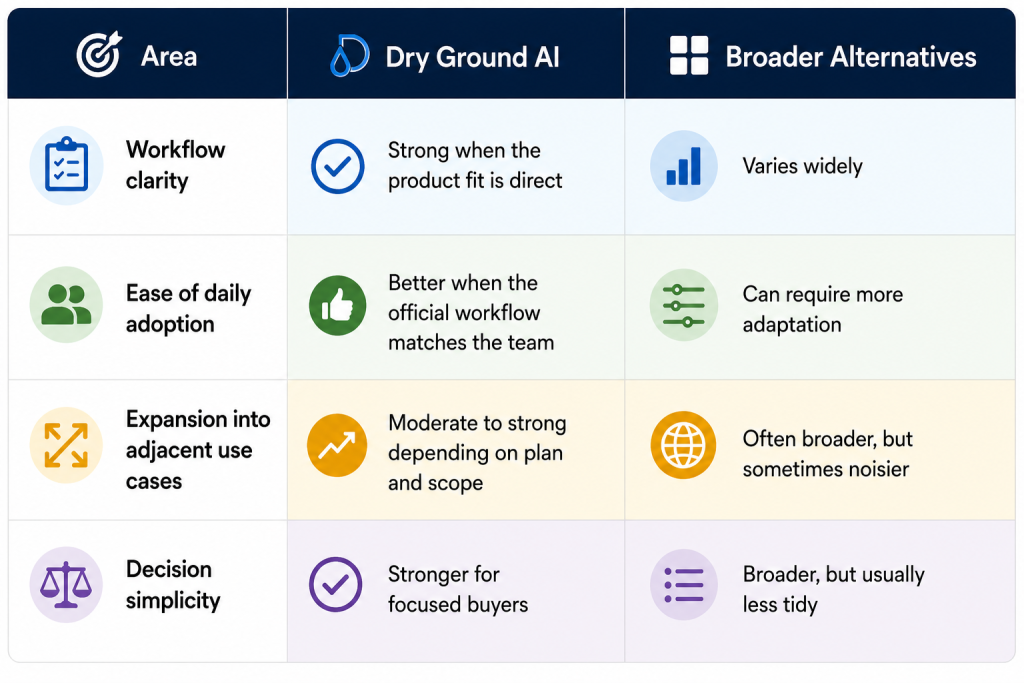 | Area | Dry Ground AI | Broader Alternatives |
|---|---|---|
| Workflow clarity | Strong when the product fit is direct | Varies widely |
| Ease of daily adoption | Better when the official workflow matches the team | Can require more adaptation |
| Expansion into adjacent use cases | Moderate to strong depending on plan and scope | Often broader, but sometimes noisier |
| Decision simplicity | Stronger for focused buyers | Broader, but usually less tidy |